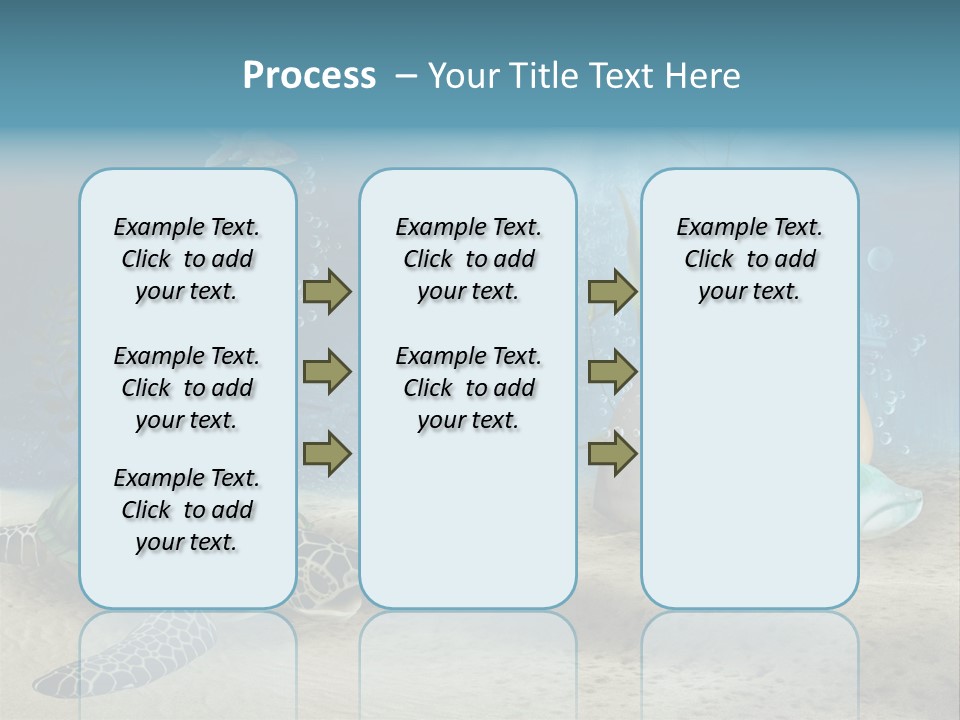 Process – Your Title Text Here

Example Text. Click to add your text.

Example Text. Click to add your text.

Example Text. Click to add your text.

Example Text. Click to add your text.

Example Text. Click to add your text.

Example Text. Click to add your text.